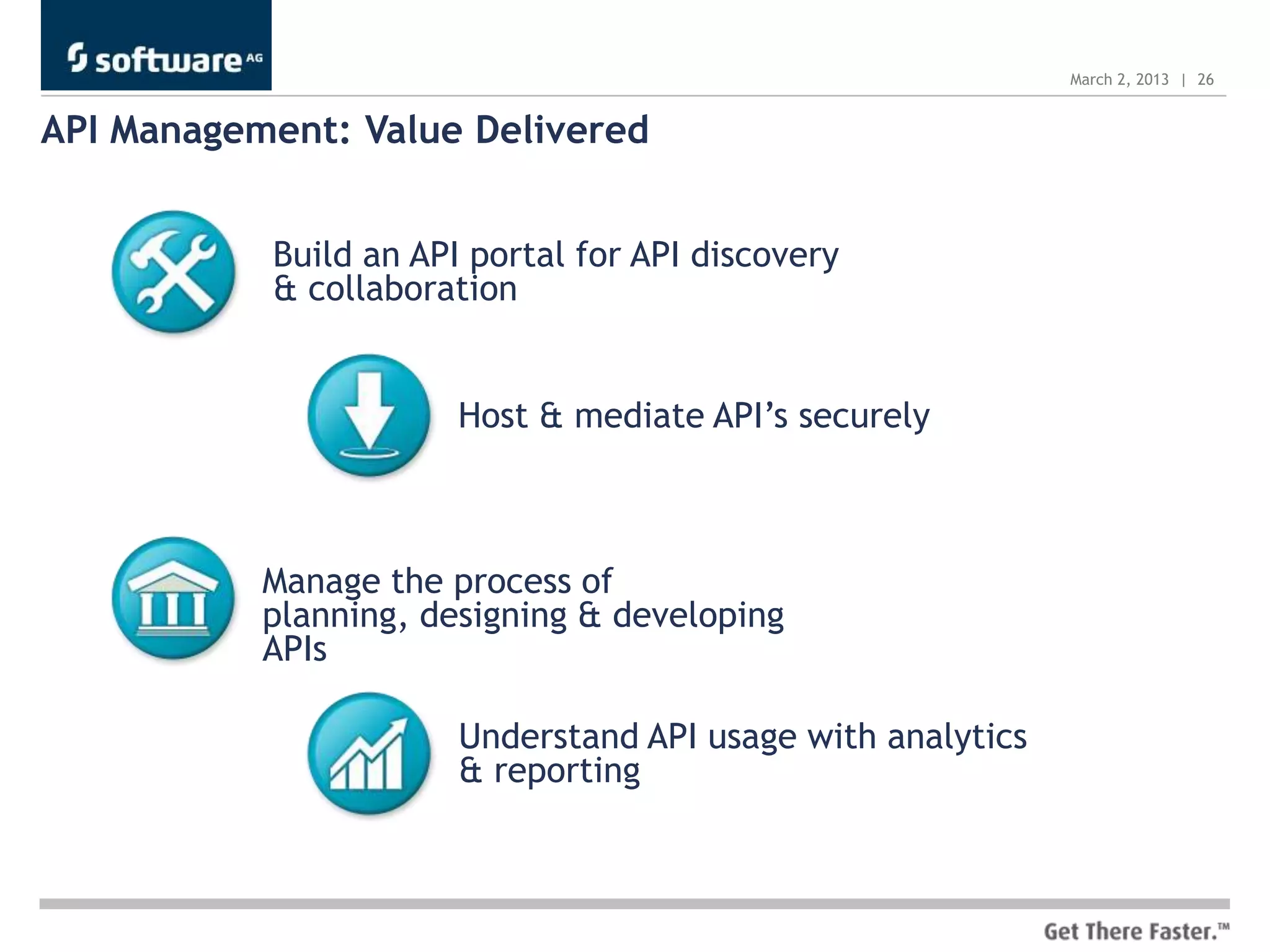 software AG

March 2, 2013 | 26

API Management: Value Delivered

Build an API portal for API discovery & collaboration

Host & mediate API's securely

Manage the process of planning, designing & developing APIs

Understand API usage with analytics & reporting

Get There Faster.™